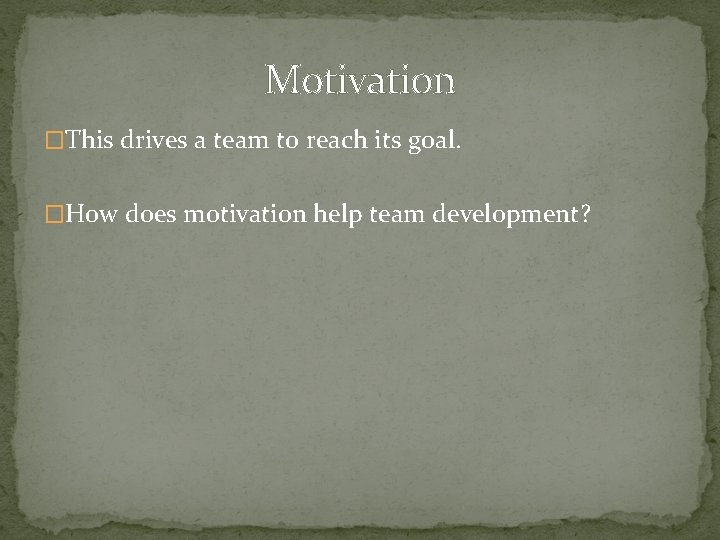 Motivation

□This drives a team to reach its goal.

□How does motivation help team development?